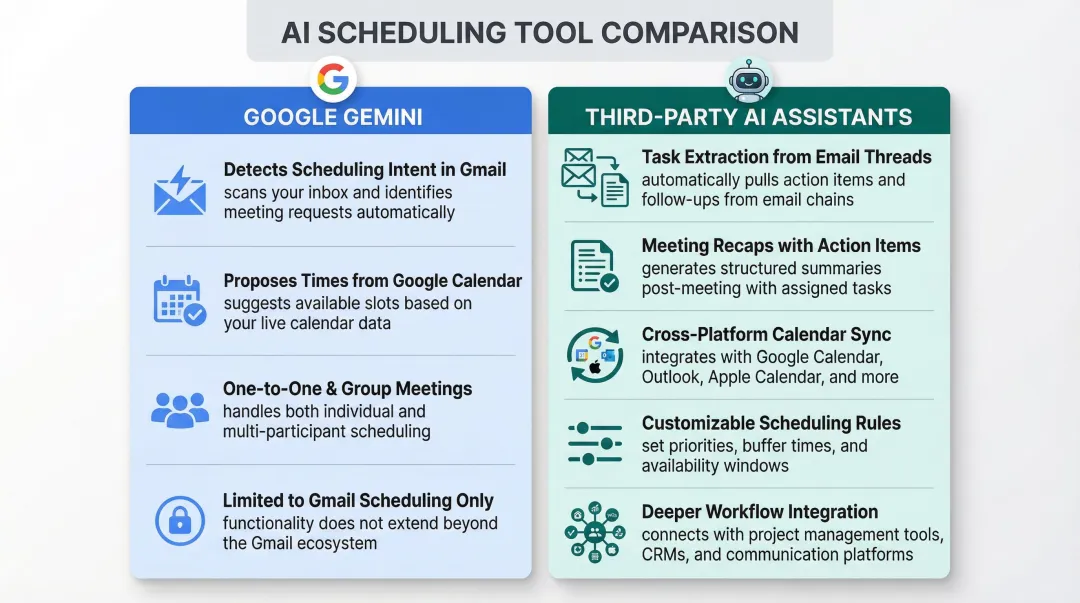 AI SCHEDULING TOOL COMPARISON

GOOGLE GEMINI

Detects Scheduling Intent in Gmail
scans your inbox and identifies meeting requests automatically

Proposes Times from Google Calendar
suggests available slots based on your live calendar data

One-to-One & Group Meetings
handles both individual and multi-participant scheduling

Limited to Gmail Scheduling Only
functionality does not extend beyond the Gmail ecosystem

THIRD-PARTY AI ASSISTANTS

Task Extraction from Email Threads
automatically pulls action items and follow-ups from email chains

Meeting Recaps with Action Items
generates structured summaries post-meeting with assigned tasks

Cross-Platform Calendar Sync
integrates with Google Calendar, Outlook, Apple Calendar, and more

Customizable Scheduling Rules
set priorities, buffer times, and availability windows

Deeper Workflow Integration
connects with project management tools, CRMs, and communication platforms